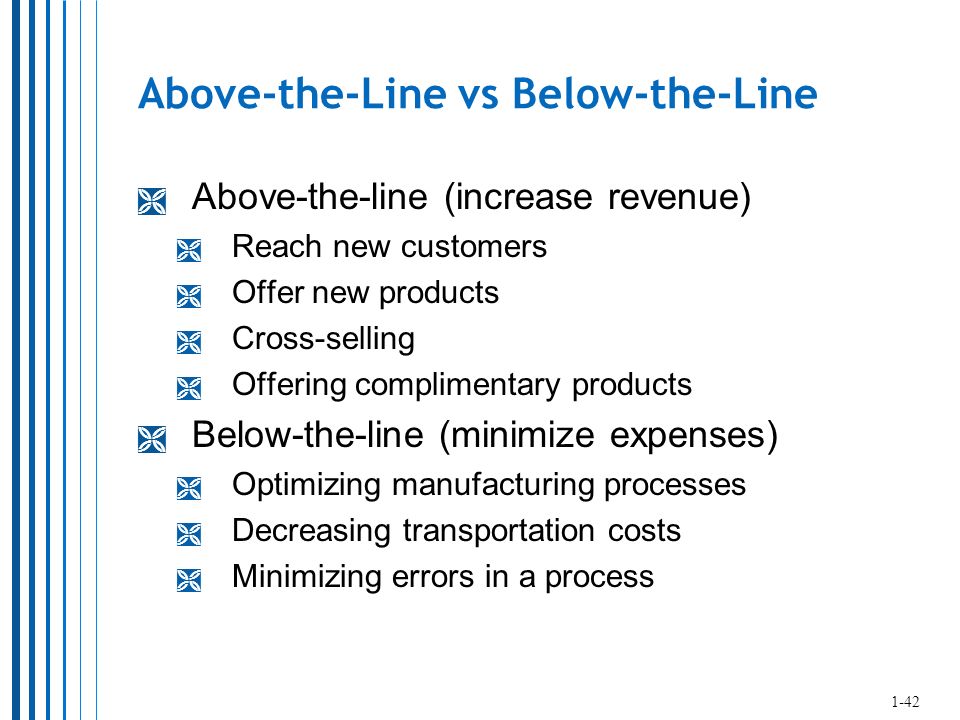 Above-the-Line vs Below-the-Line

Above-the-line (increase revenue)
Reach new customers
Offer new products
Cross-selling
Offering complimentary products

Below-the-line (minimize expenses)
Optimizing manufacturing processes
Decreasing transportation costs
Minimizing errors in a process

1-42